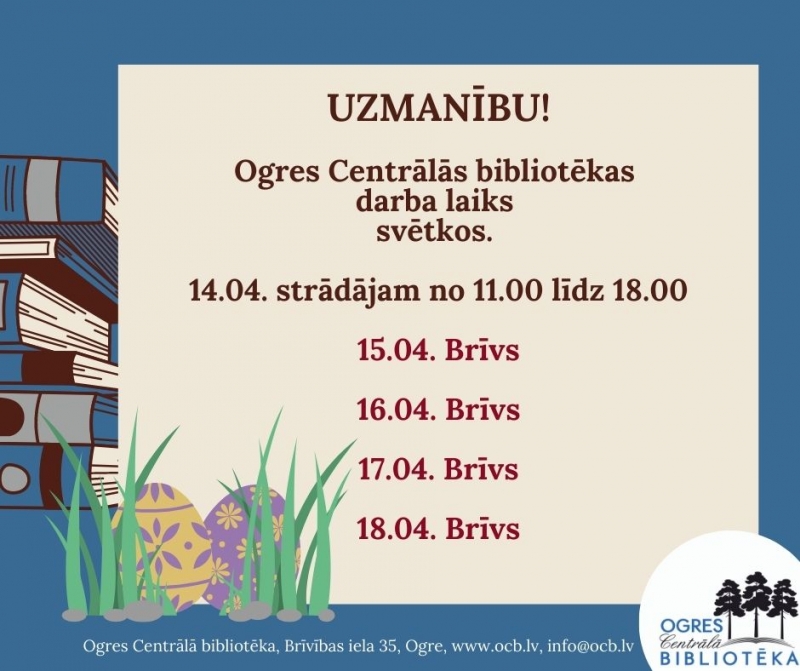 UZMANĪBU!

Ogres Centrālās bibliotēkas darba laiks svētkos.

14.04. strādājam no 11.00 līdz 18.00

15.04. Brīvs

16.04. Brīvs

17.04. Brīvs

18.04. Brīvs

Ogres Centrālā bibliotēka, Brīvības iela 35, Ogre, www.ocb.lv, info@ocb.lv

OGRES Centrālā BIBLIOTĒKA